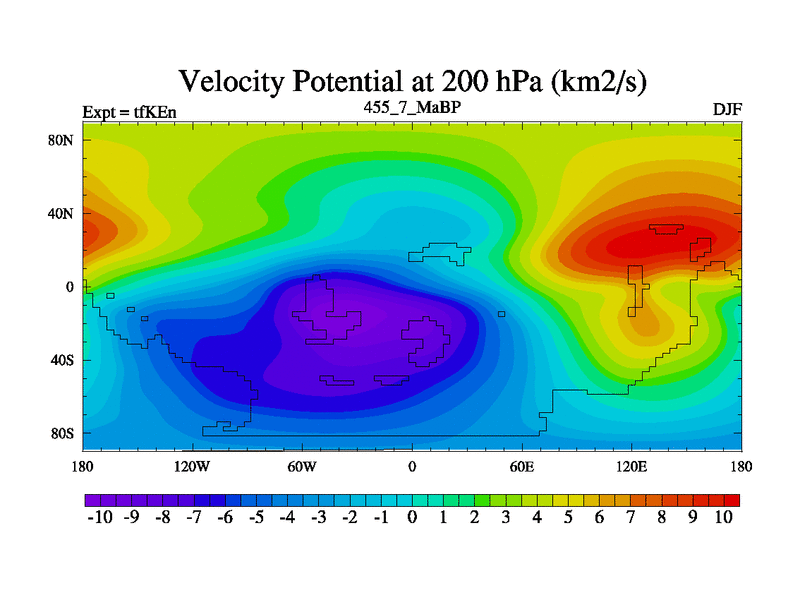 Velocity Potential at 200 hPa (km2/s)

Expt = tfKEn

455_7_MaBP

DJF

80N
40N
0
40S
80S

180
120W
60W
0
60E
120E
180

-10 -9 -8 -7 -6 -5 -4 -3 -2 -1 0 1 2 3 4 5 6 7 8 9 10